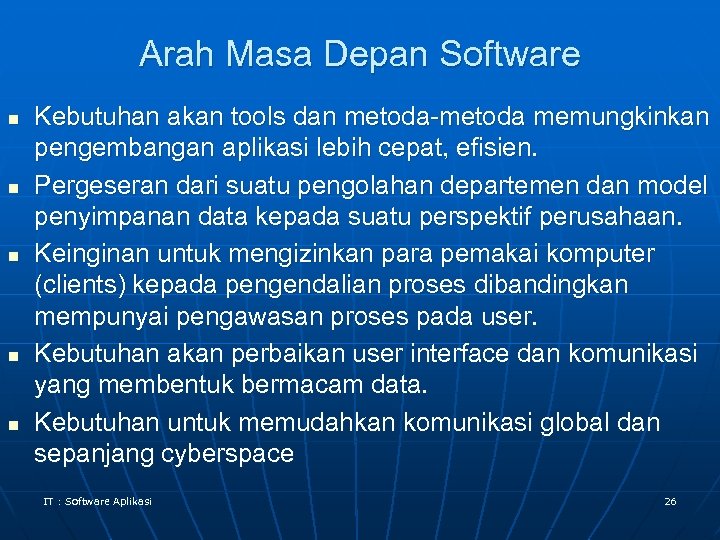 Arah Masa Depan Software

- Kebutuhan akan tools dan metoda-metoda memungkinkan pengembangan aplikasi lebih cepat, efisien.
- Pergeseran dari suatu pengolahan departemen dan model penyimpanan data kepada suatu perspektif perusahaan.
- Keinginan untuk mengizinkan para pemakai komputer (clients) kepada pengendalian proses dibandingkan mempunyai pengawasan proses pada user.
- Kebutuhan akan perbaikan user interface dan komunikasi yang membentuk bermacam data.
- Kebutuhan untuk memudahkan komunikasi global dan sepanjang cyberspace

IT : Software Aplikasi

26